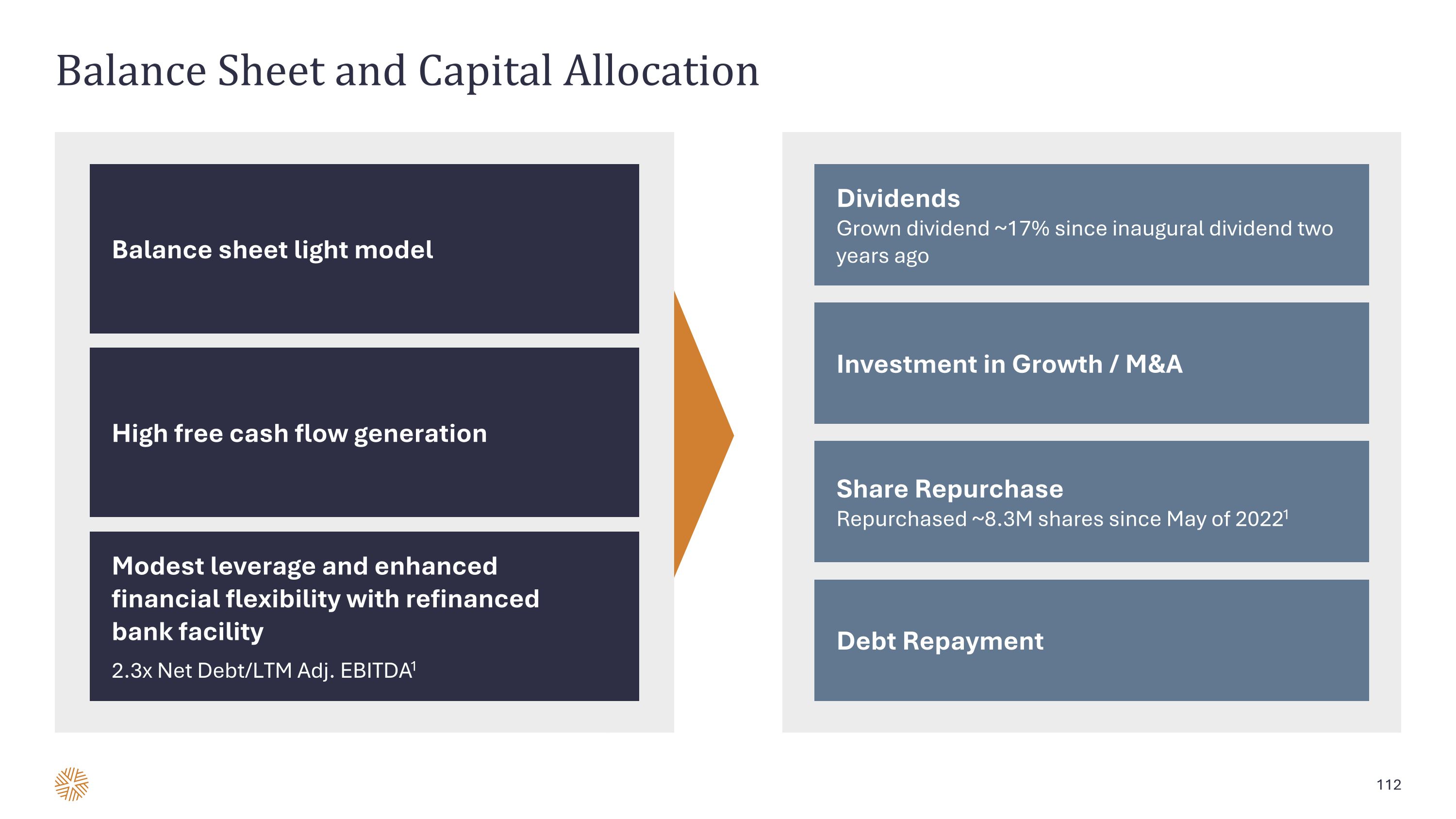 Balance Sheet and Capital Allocation

Balance sheet light model

High free cash flow generation

Modest leverage and enhanced financial flexibility with refinanced bank facility

2.3x Net Debt/LTM Adj. EBITDA$^1$

Dividends
Grown dividend ~17% since inaugural dividend two years ago

Investment in Growth / M&A

Share Repurchase
Repurchased ~8.3M shares since May of 2022$^1$

Debt Repayment

112